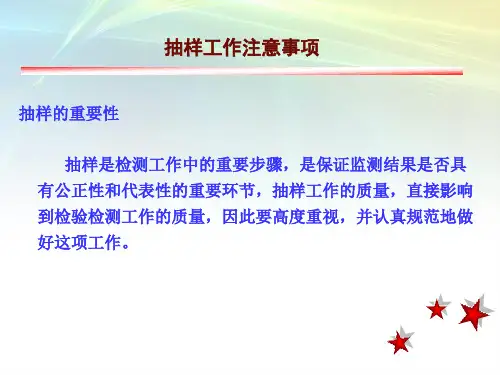 抽样工作注意事项

抽样的重要性

抽样是检测工作中的重要步骤，是保证监测结果是否具有公正性和代表性的重要环节，抽样工作的质量，直接影响到检验检测工作的质量，因此要高度重视，并认真规范地做好这项工作。